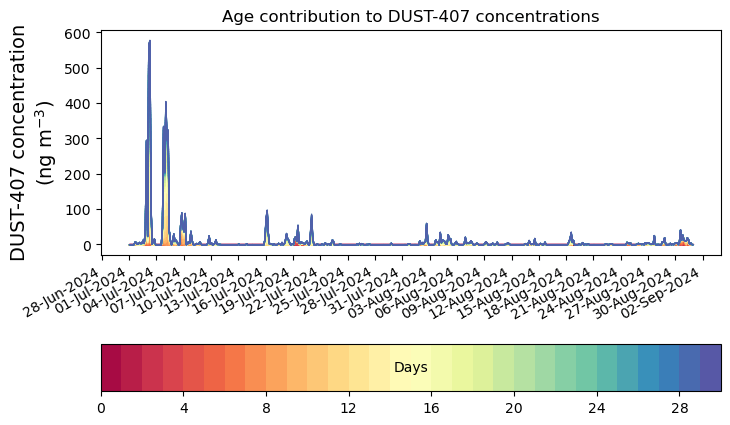 Age contribution to DUST-407 concentrations

DUST-407 concentration (ng m$^{-3}$)

600
500
400
300
200
100
0

28-Jun-2024
01-Jul-2024
04-Jul-2024
07-Jul-2024
10-Jul-2024
13-Jul-2024
16-Jul-2024
19-Jul-2024
22-Jul-2024
25-Jul-2024
28-Jul-2024
31-Jul-2024
03-Aug-2024
06-Aug-2024
09-Aug-2024
12-Aug-2024
15-Aug-2024
18-Aug-2024
21-Aug-2024
24-Aug-2024
27-Aug-2024
30-Aug-2024
02-Sep-2024

Days

0
4
8
12
16
20
24
28